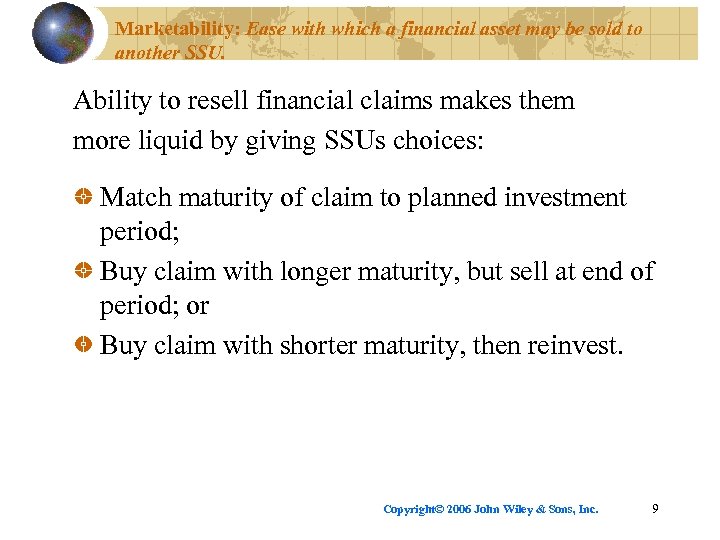 Marketability: Ease with which a financial asset may be sold to another SSU.

Ability to resell financial claims makes them more liquid by giving SSUs choices:

Match maturity of claim to planned investment period;

Buy claim with longer maturity, but sell at end of period; or

Buy claim with shorter maturity, then reinvest.

Copyright© 2006 John Wiley & Sons, Inc. 9